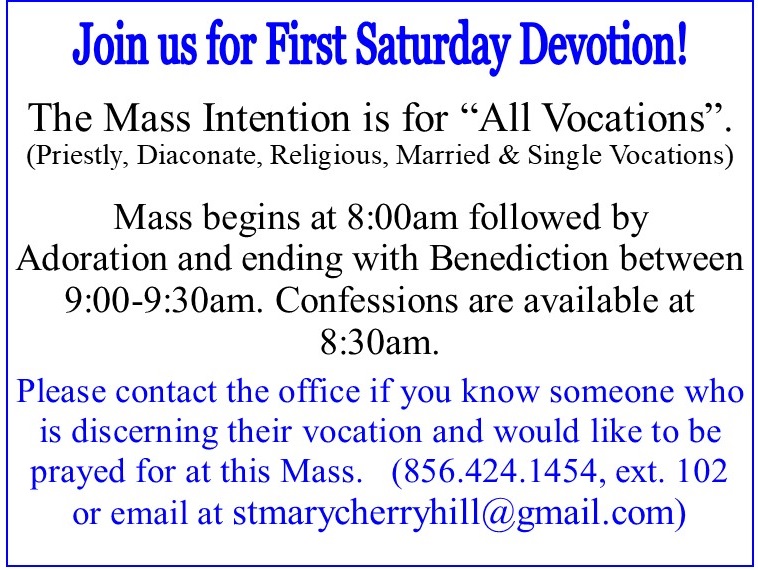 Join us for First Saturday Devotion!

The Mass Intention is for “All Vocations”.
(Priestly, Diaconate, Religious, Married & Single Vocations)

Mass begins at 8:00am followed by Adoration and ending with Benediction between 9:00-9:30am. Confessions are available at 8:30am.

Please contact the office if you know someone who is discerning their vocation and would like to be prayed for at this Mass. (856.424.1454, ext. 102 or email at stmarycherryhill@gmail.com)